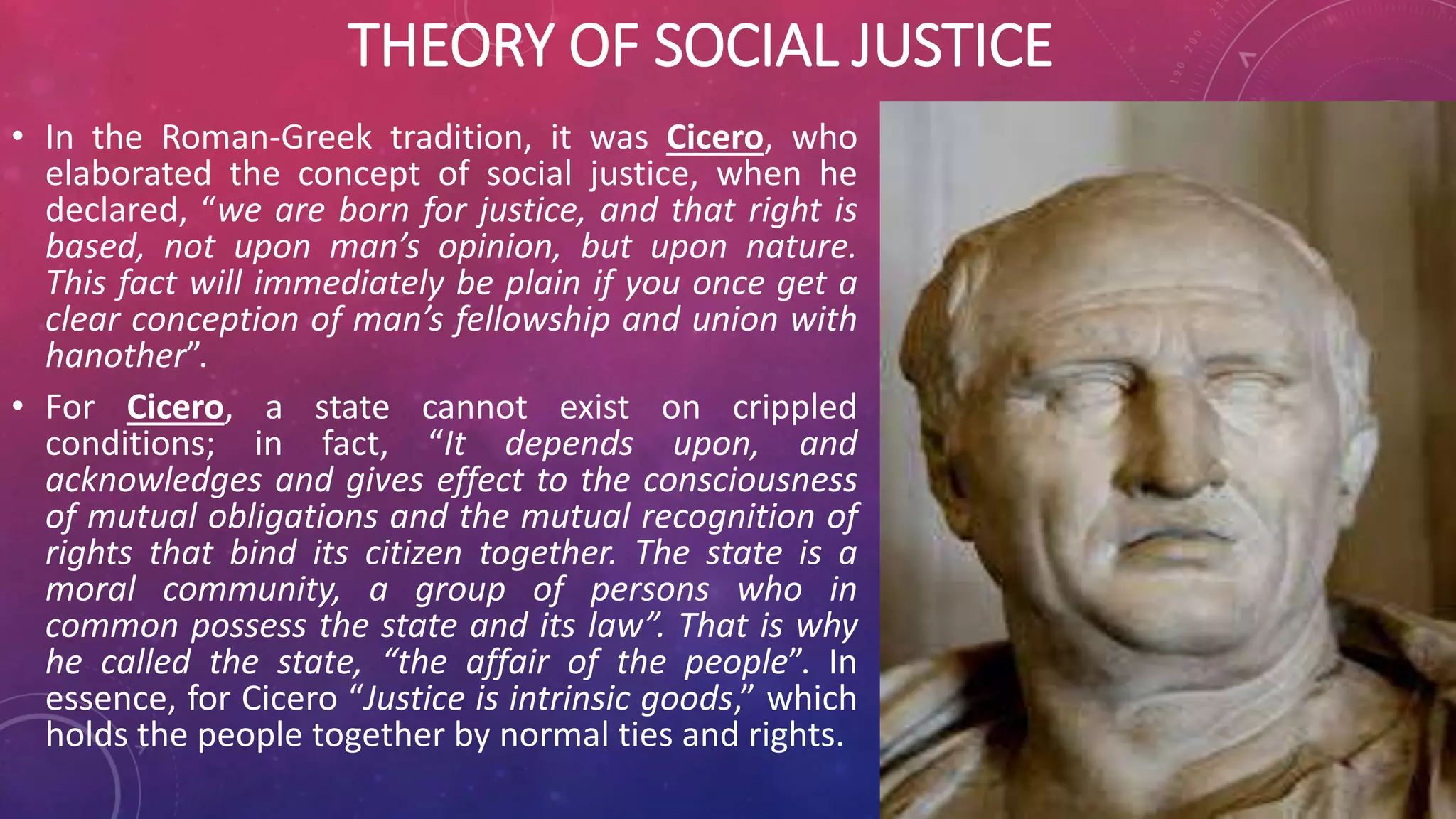 THEORY OF SOCIAL JUSTICE

• In the Roman-Greek tradition, it was Cicero, who elaborated the concept of social justice, when he declared, “we are born for justice, and that right is based, not upon man’s opinion, but upon nature. This fact will immediately be plain if you once get a clear conception of man’s fellowship and union with hanother”.

• For Cicero, a state cannot exist on crippled conditions; in fact, “It depends upon, and acknowledges and gives effect to the consciousness of mutual obligations and the mutual recognition of rights that bind its citizen together. The state is a moral community, a group of persons who in common possess the state and its law”. That is why he called the state, “the affair of the people”. In essence, for Cicero “Justice is intrinsic goods,” which holds the people together by normal ties and rights.